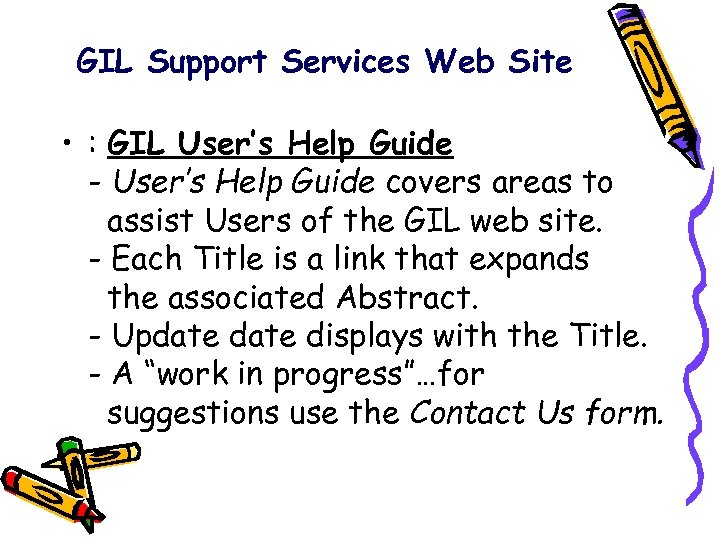 GIL Support Services Web Site

• : GIL User's Help Guide
- User's Help Guide covers areas to assist Users of the GIL web site.
- Each Title is a link that expands the associated Abstract.
- Update date displays with the Title.
- A "work in progress"…for suggestions use the Contact Us form.